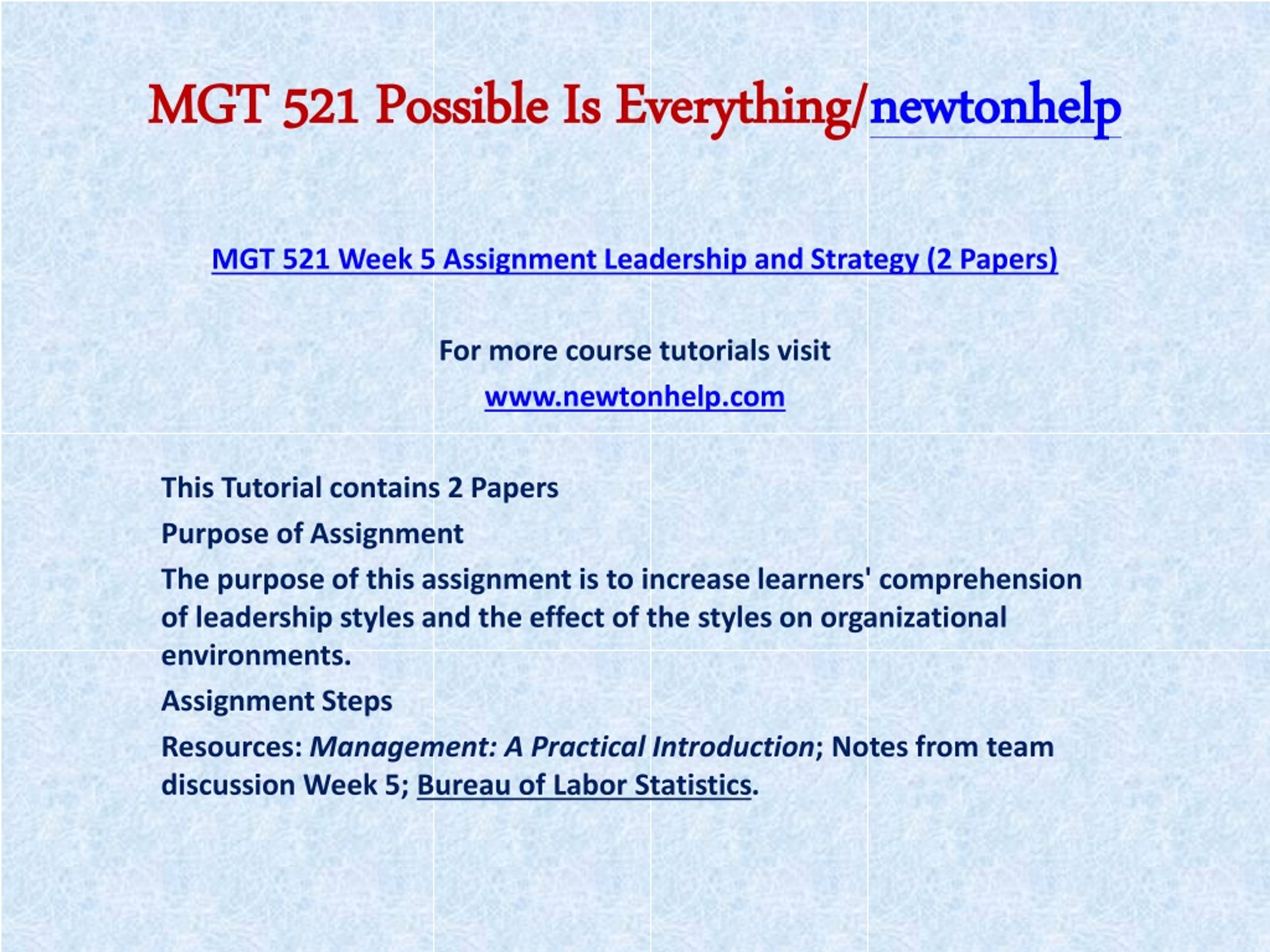 MGT 521 Possible Is Everything/newtonhelp

MGT 521 Week 5 Assignment Leadership and Strategy (2 Papers)

For more course tutorials visit

www.newtonhelp.com

This Tutorial contains 2 Papers

Purpose of Assignment

The purpose of this assignment is to increase learners' comprehension of leadership styles and the effect of the styles on organizational environments.

Assignment Steps

Resources: Management: A Practical Introduction; Notes from team discussion Week 5; Bureau of Labor Statistics.